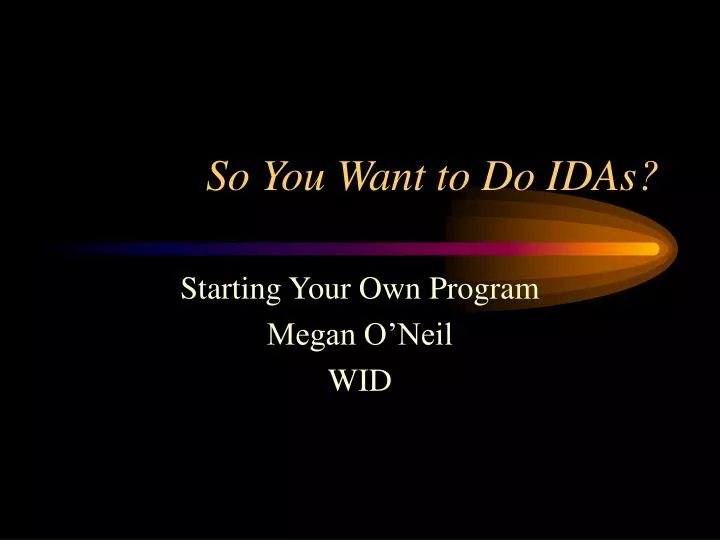 So You Want to Do IDAs?

Starting Your Own Program
Megan O’Neil
WID